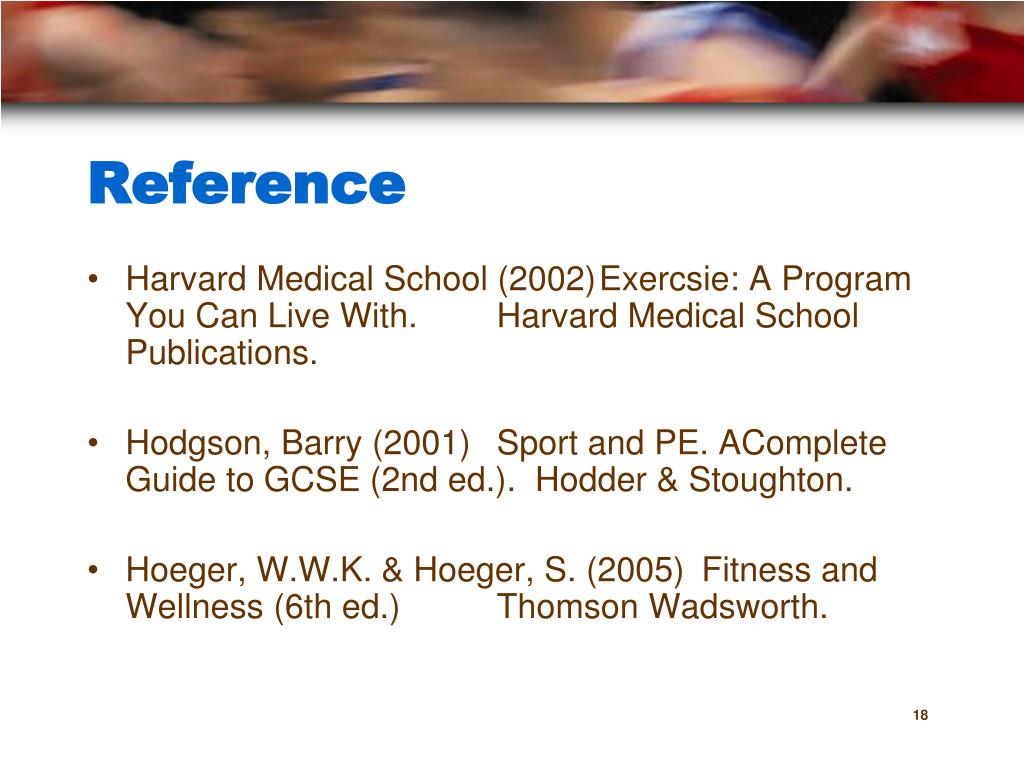 Reference

• Harvard Medical School (2002) Exercsie: A Program You Can Live With. Harvard Medical School Publications.

• Hodgson, Barry (2001) Sport and PE. AComplete Guide to GCSE (2nd ed.). Hodder & Stoughton.

• Hoeger, W.W.K. & Hoeger, S. (2005) Fitness and Wellness (6th ed.) Thomson Wadsworth.

18